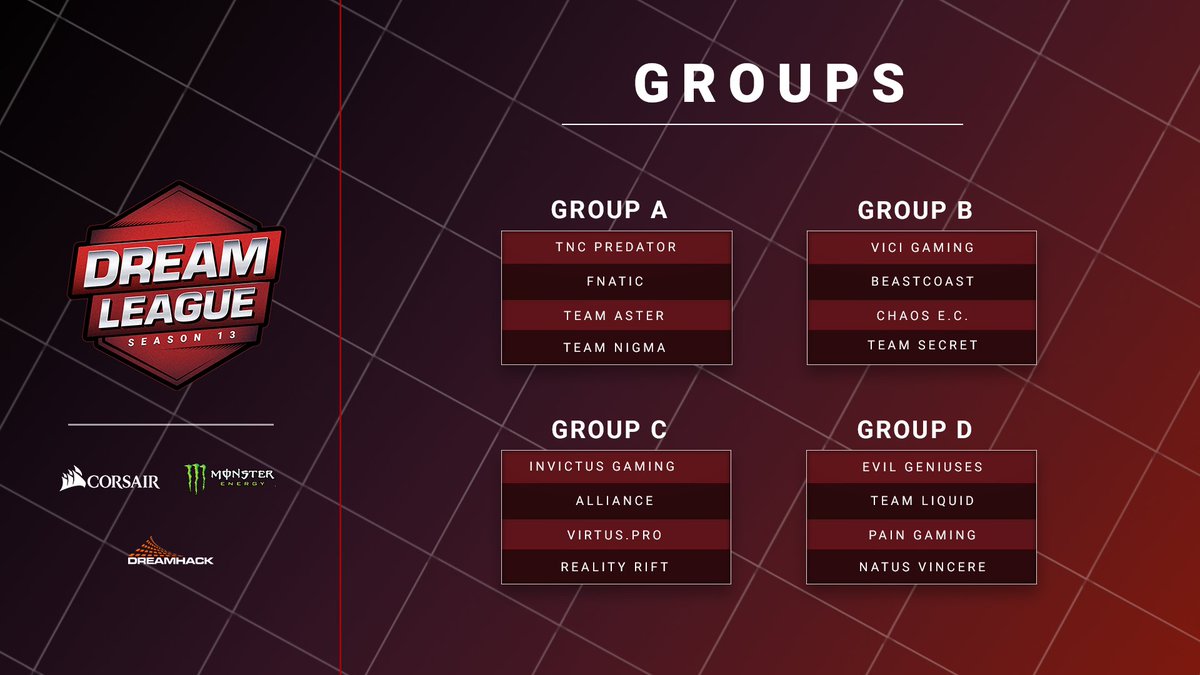 DREAM LEAGUE
SEASON 13

CORSAIR
MONSTER ENERGY
DREAMHACK

GROUPS

GROUP A
TNC PREDATOR
FNATIC
TEAM ASTER
TEAM NIGMA

GROUP B
VICI GAMING
BEASTCOAST
CHAOS E.C.
TEAM SECRET

GROUP C
INVICTUS GAMING
ALLIANCE
VIRTUS.PRO
REALITY RIFT

GROUP D
EVIL GENIUSES
TEAM LIQUID
PAIN GAMING
NATUS VINCERE